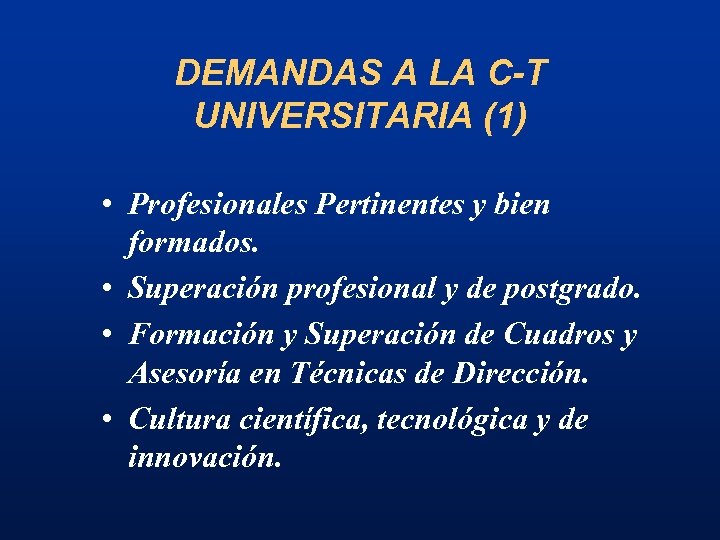 DEMANDAS A LA C-T UNIVERSITARIA (1)

• Profesionales Pertinentes y bien formados.
• Superación profesional y de postgrado.
• Formación y Superación de Cuadros y Asesoría en Técnicas de Dirección.
• Cultura científica, tecnológica y de innovación.